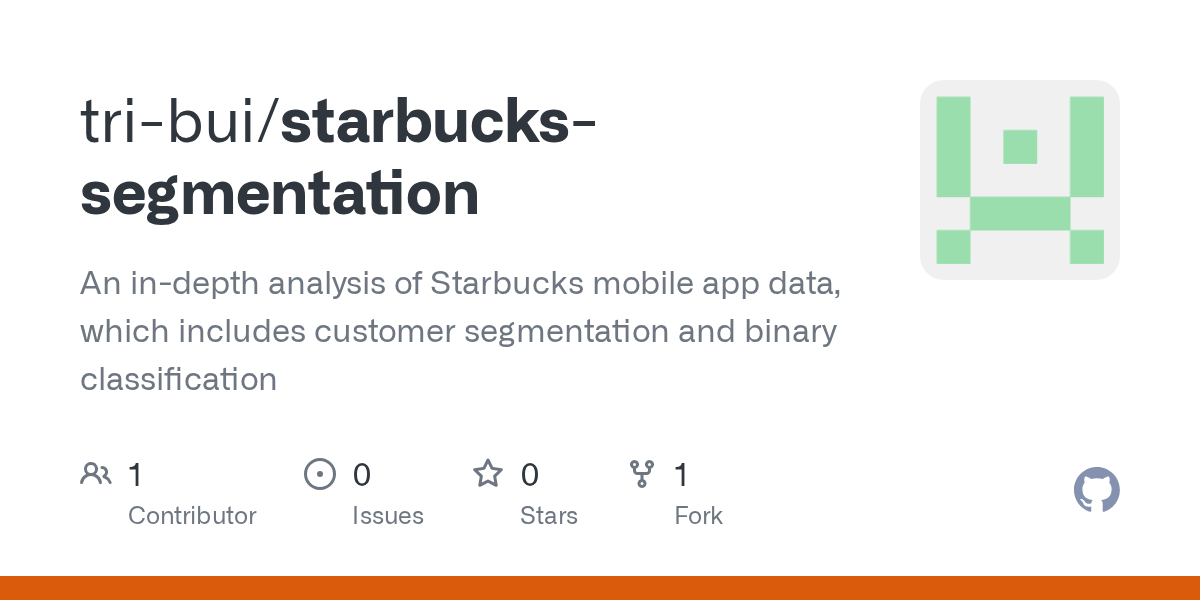 tri-bui/starbucks-segmentation

An in-depth analysis of Starbucks mobile app data, which includes customer segmentation and binary classification

1 Contributor

0 Issues

0 Stars

1 Fork